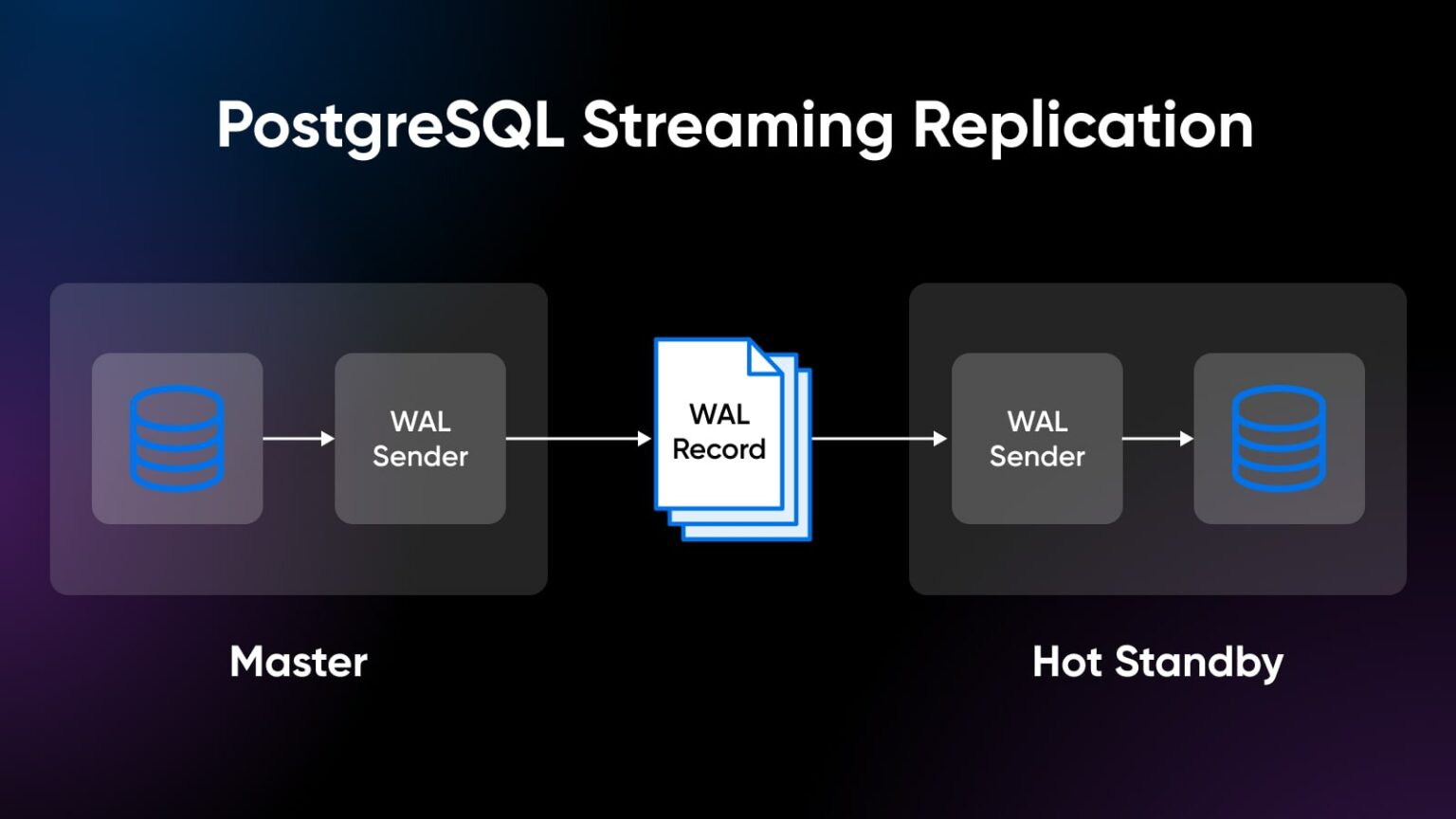 PostgreSQL Streaming Replication

WAL Sender

WAL Record

WAL Sender

Master

Hot Standby